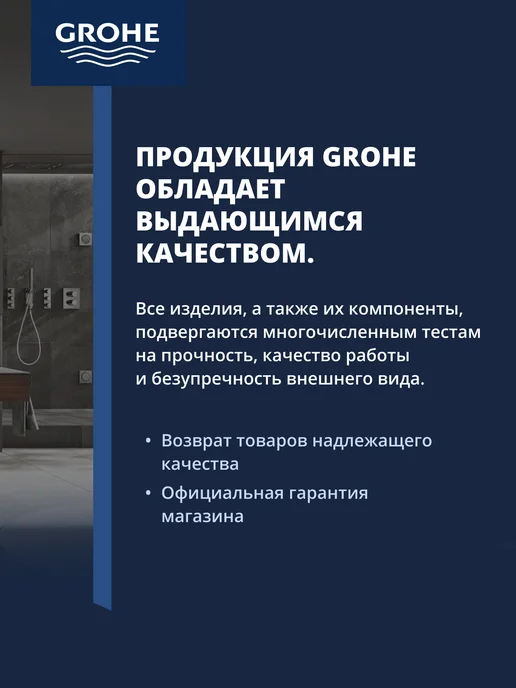 GROHE

ПРОДУКЦИЯ GROHE ОБЛАДАЕТ ВЫДАЮЩИМСЯ КАЧЕСТВОМ.

Все изделия, а также их компоненты, подвергаются многочисленным тестам на прочность, качество работы и безупречность внешнего вида.

• Возврат товаров надлежащего качества
• Официальная гарантия магазина